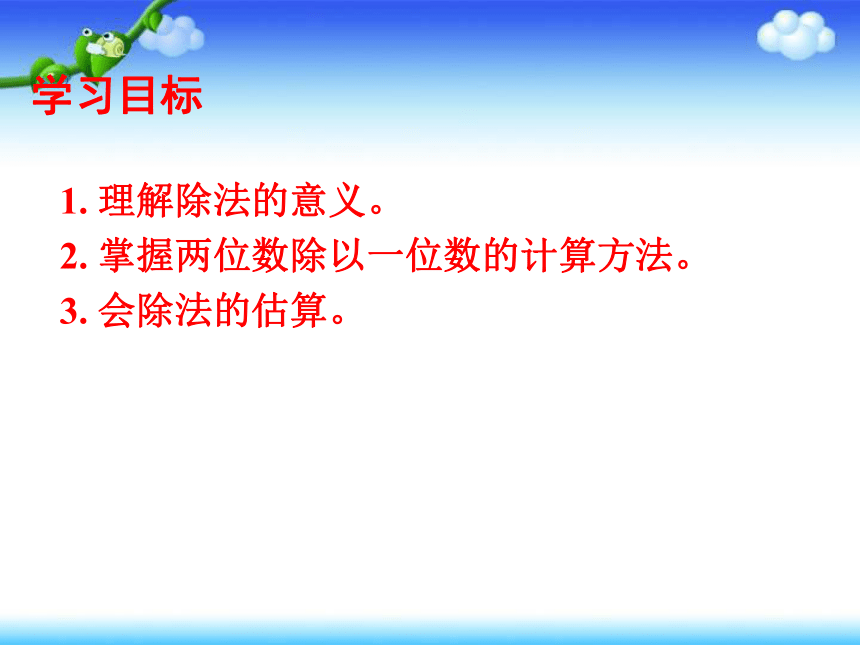 学习目标

1. 理解除法的意义。
2. 掌握两位数除以一位数的计算方法。
3. 会除法的估算。